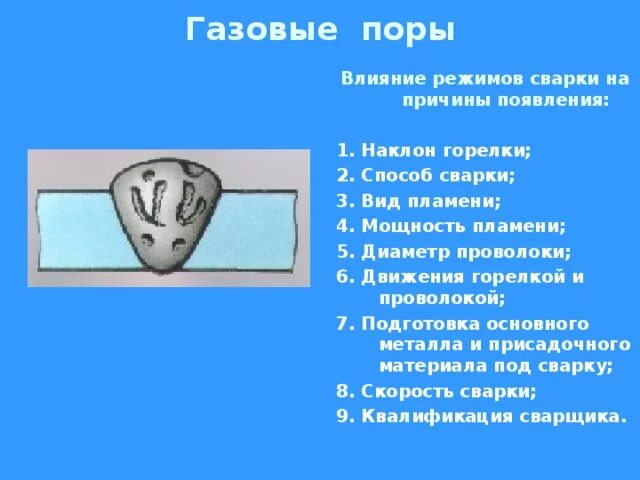 Газовые поры

Влияние режимов сварки на причины появления:

1. Наклон горелки;
2. Способ сварки;
3. Вид пламени;
4. Мощность пламени;
5. Диаметр проволоки;
6. Движения горелкой и проволокой;
7. Подготовка основного металла и присадочного материала под сварку;
8. Скорость сварки;
9. Квалификация сварщика.